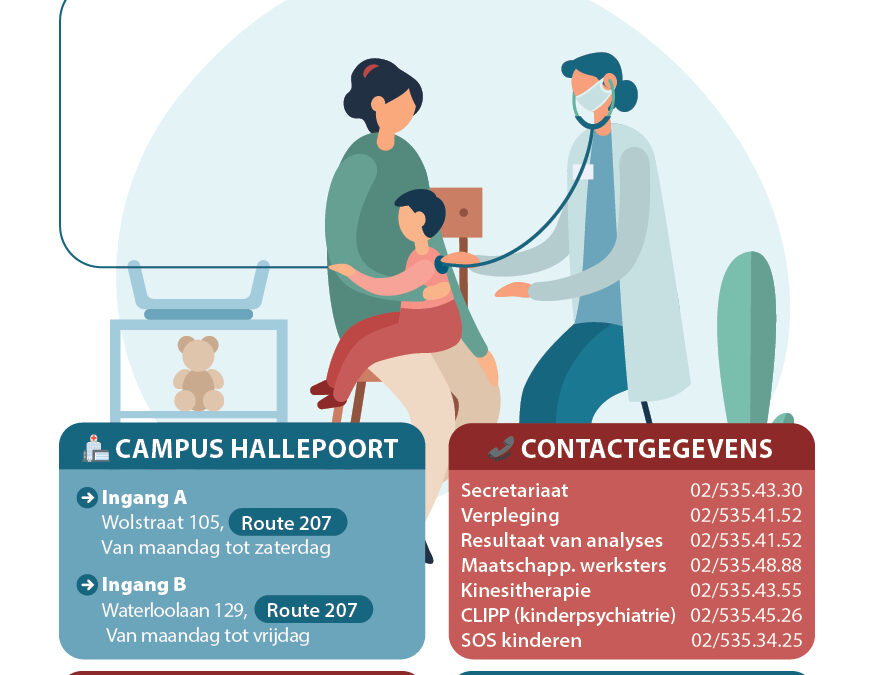 CAMPUS HALLEPOORT

Ingang A
Wolstraat 105, Route 207
Van maandag tot zaterdag

Ingang B
Waterloolaan 129, Route 207
Van maandag tot vrijdag

CONTACTGEGEVENS

| | |
|---|---|
| Secretariaat | 02/535.43.30 |
| Verpleging | 02/535.41.52 |
| Resultaat van analyses | 02/535.41.52 |
| Maatschapp. werksters | 02/535.48.88 |
| Kinesitherapie | 02/535.43.55 |
| CLIPP (kinderpsychiatrie) | 02/535.45.26 |
| SOS kinderen | 02/535.34.25 |